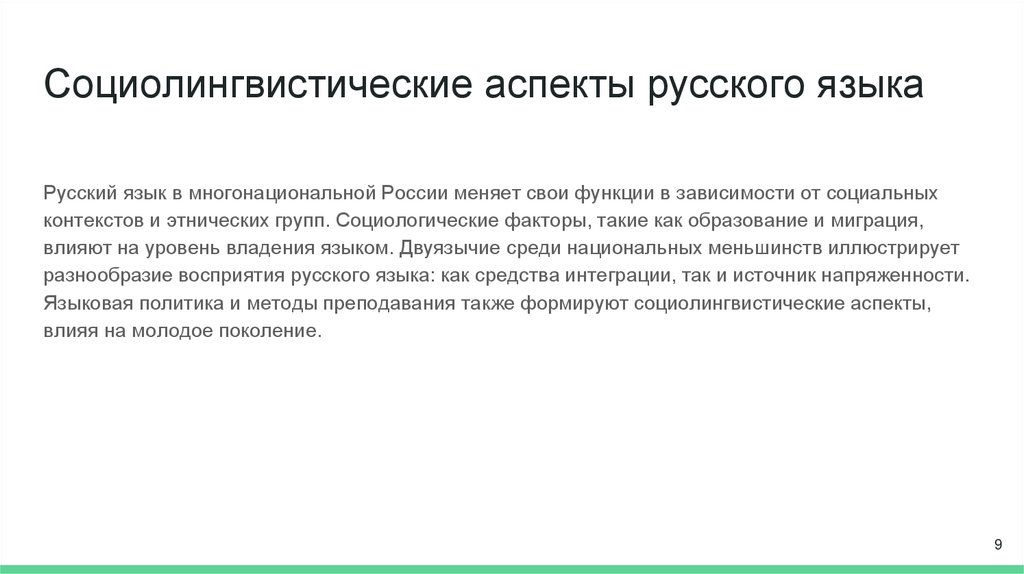 Социолингвистические аспекты русского языка

Русский язык в многонациональной России меняет свои функции в зависимости от социальных контекстов и этнических групп. Социологические факторы, такие как образование и миграция, влияют на уровень владения языком. Двуязычие среди национальных меньшинств иллюстрирует разнообразие восприятия русского языка: как средства интеграции, так и источник напряженности. Языковая политика и методы преподавания также формируют социолингвистические аспекты, влияя на молодое поколение.

9